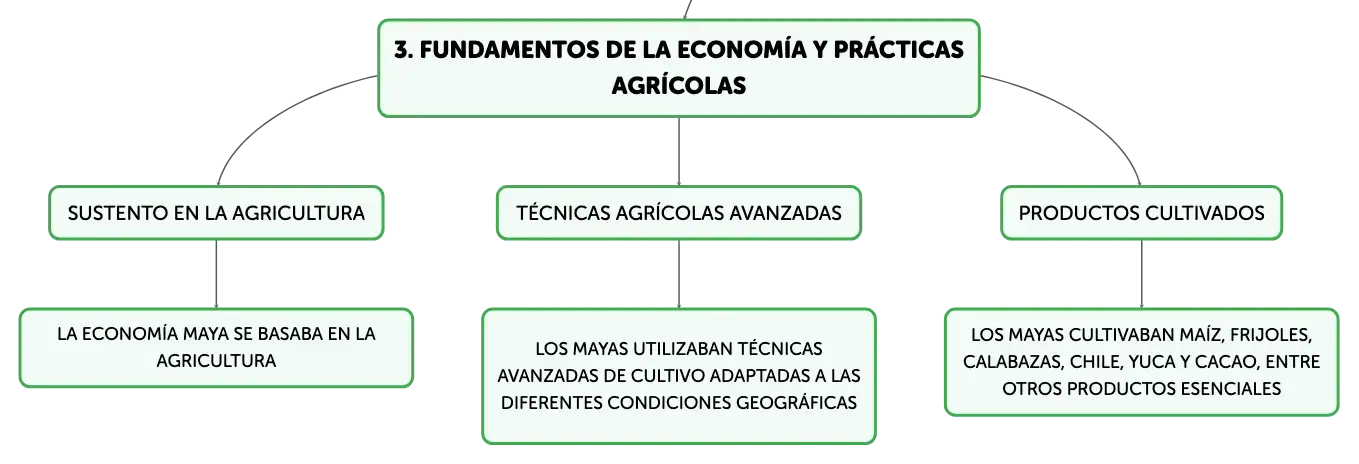 3. FUNDAMENTOS DE LA ECONOMÍA Y PRÁCTICAS AGRÍCOLAS

SUSTENTO EN LA AGRICULTURA

LA ECONOMÍA MAYA SE BASABA EN LA AGRICULTURA

TÉCNICAS AGRÍCOLAS AVANZADAS

LOS MAYAS UTILIZABAN TÉCNICAS AVANZADAS DE CULTIVO ADAPTADAS A LAS DIFERENTES CONDICIONES GEOGRÁFICAS

PRODUCTOS CULTIVADOS

LOS MAYAS CULTIVABAN MAÍZ, FRIJOLES, CALABAZAS, CHILE, YUCA Y CACAO, ENTRE OTROS PRODUCTOS ESENCIALES